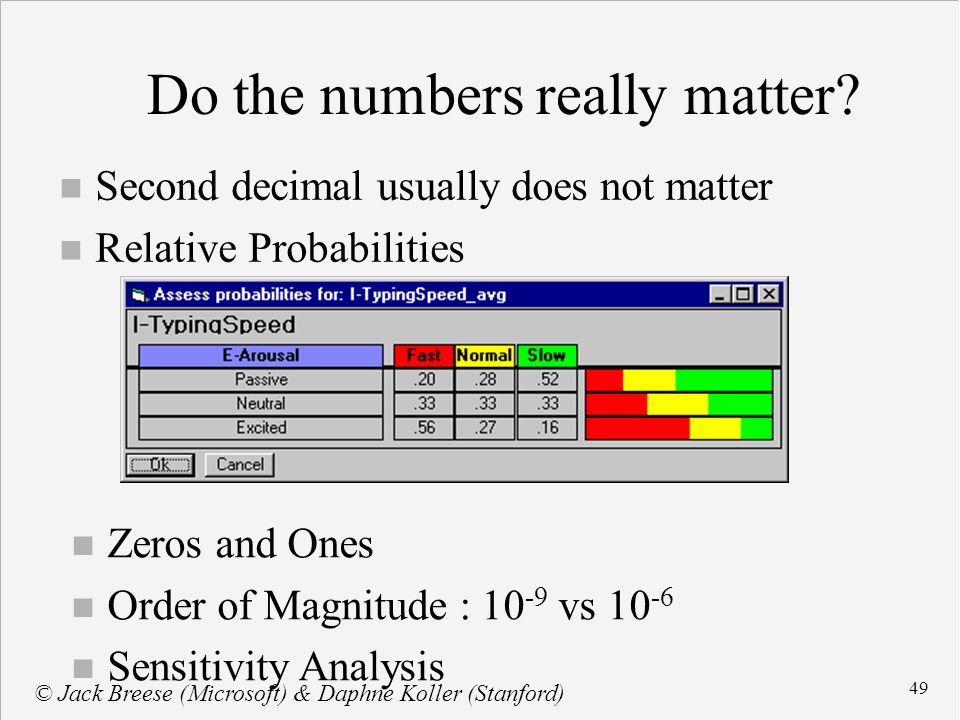 Do the numbers really matter?

Second decimal usually does not matter

Relative Probabilities

Assess probabilities for: I-TypingSpeed_avg

I-TypingSpeed

| E-Arousal | Fast | Normal | Slow |
|---|---|---|---|
| Passive | .20 | .28 | .52 |
| Neutral | .33 | .33 | .33 |
| Excited | .56 | .27 | .16 |

Ok Cancel

Zeros and Ones

Order of Magnitude : $10^{-9}$ vs $10^{-6}$

Sensitivity Analysis

© Jack Breese (Microsoft) & Daphne Koller (Stanford)

49